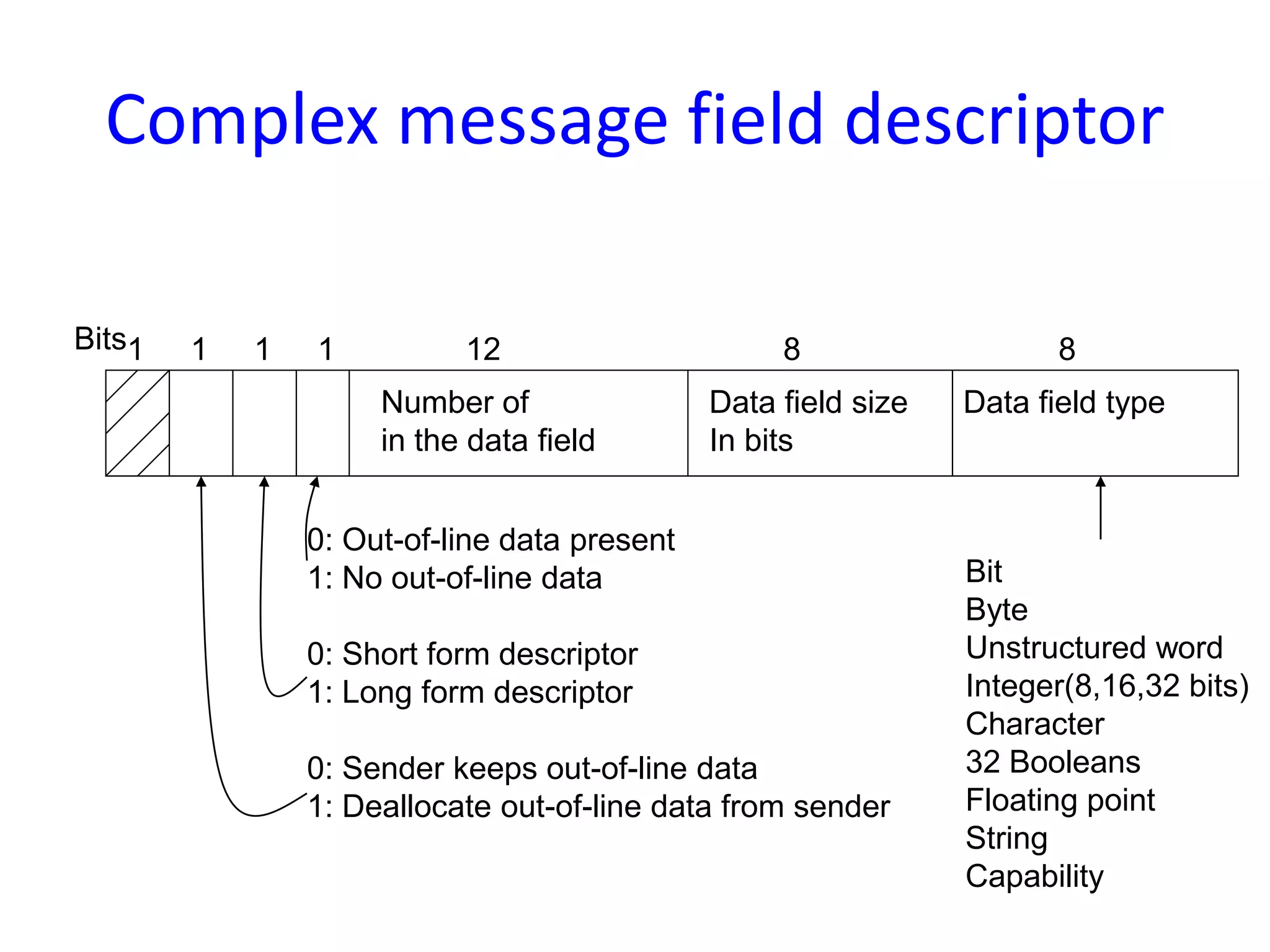 Complex message field descriptor

Bits 1 1 1 1 12 8 8

Number of in the data field

Data field size In bits

Data field type

0: Out-of-line data present
1: No out-of-line data

0: Short form descriptor
1: Long form descriptor

0: Sender keeps out-of-line data
1: Deallocate out-of-line data from sender

Bit
Byte
Unstructured word
Integer(8,16,32 bits)
Character
32 Booleans
Floating point
String
Capability